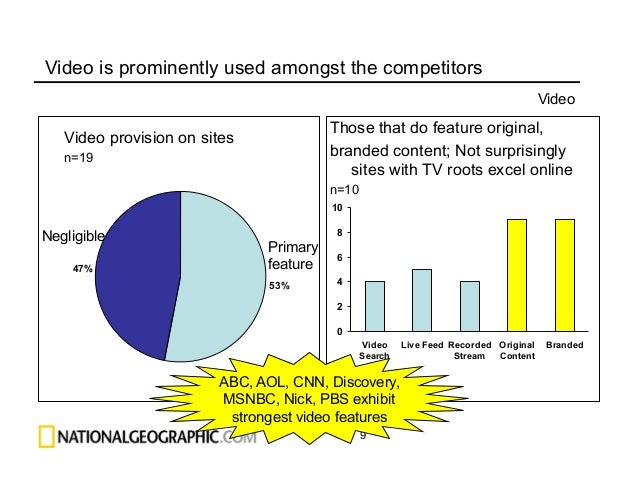 Video is prominently used amongst the competitors

Video

Video provision on sites
n=19

Negligible
47%

Primary feature
53%

Those that do feature original, branded content; Not surprisingly sites with TV roots excel online
n=10

10
8
6
4
2
0

Video Search
Live Feed
Recorded Stream
Original Content
Branded

ABC, AOL, CNN, Discovery, MSNBC, Nick, PBS exhibit strongest video features

NATIONALGEOGRAPHIC.COM

9